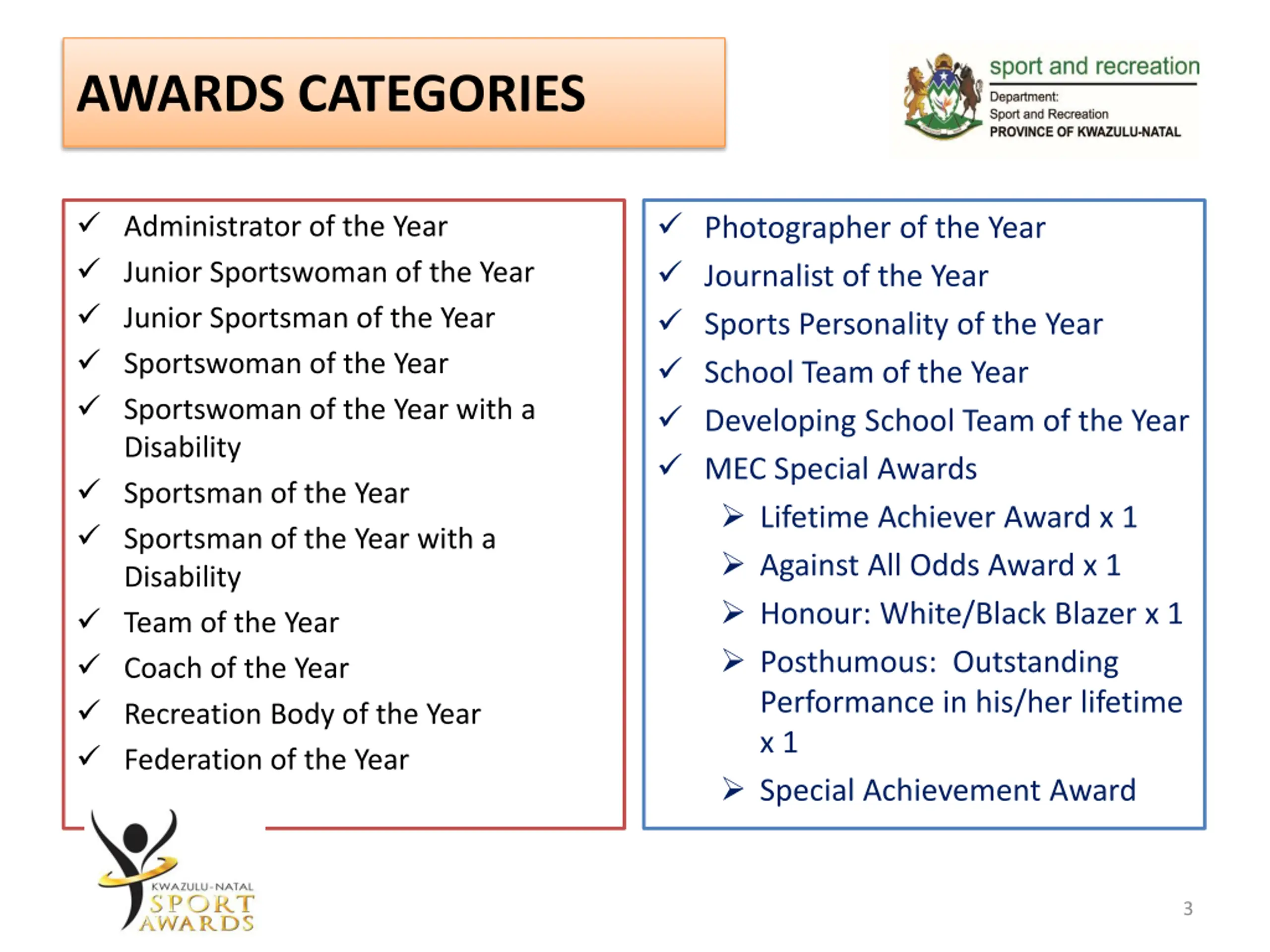 AWARDS CATEGORIES

sport and recreation
Department:
Sport and Recreation
PROVINCE OF KWAZULU-NATAL

✓ Administrator of the Year
✓ Junior Sportswoman of the Year
✓ Junior Sportsman of the Year
✓ Sportswoman of the Year
✓ Sportswoman of the Year with a Disability
✓ Sportsman of the Year
✓ Sportsman of the Year with a Disability
✓ Team of the Year
✓ Coach of the Year
✓ Recreation Body of the Year
✓ Federation of the Year

✓ Photographer of the Year
✓ Journalist of the Year
✓ Sports Personality of the Year
✓ School Team of the Year
✓ Developing School Team of the Year
✓ MEC Special Awards
➢ Lifetime Achiever Award x 1
➢ Against All Odds Award x 1
➢ Honour: White/Black Blazer x 1
➢ Posthumous: Outstanding Performance in his/her lifetime x 1
➢ Special Achievement Award

KWAZULU-NATAL
SPORT
AWARDS

3